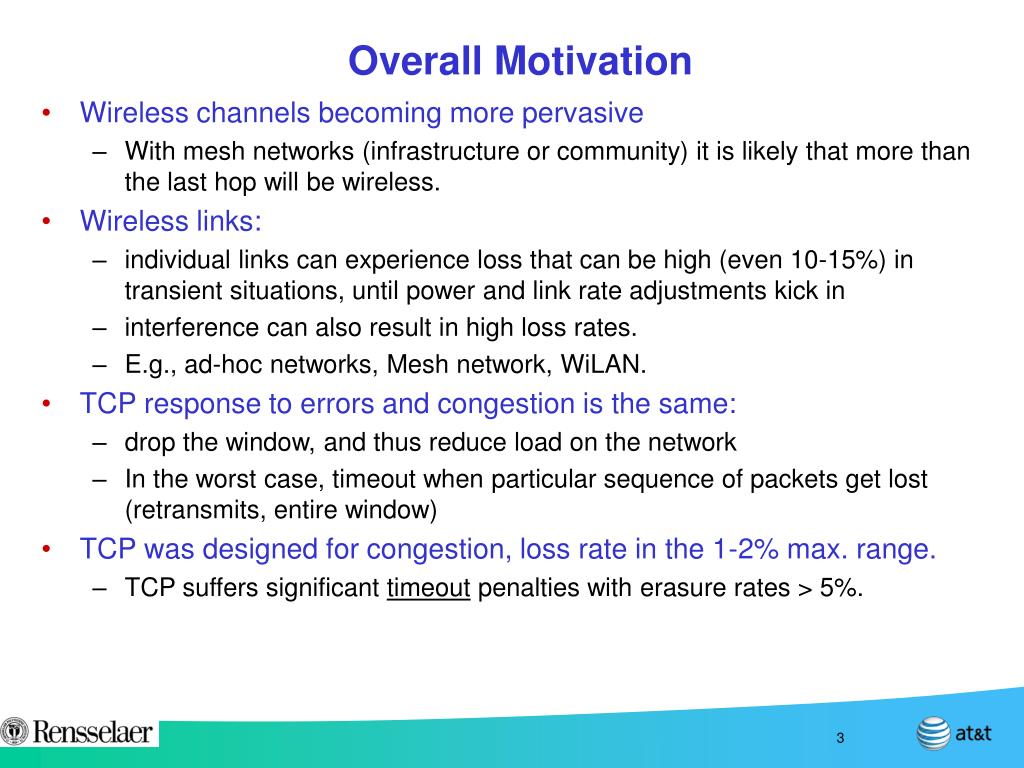 Overall Motivation

• Wireless channels becoming more pervasive
– With mesh networks (infrastructure or community) it is likely that more than the last hop will be wireless.
• Wireless links:
– individual links can experience loss that can be high (even 10-15%) in transient situations, until power and link rate adjustments kick in
– interference can also result in high loss rates.
– E.g., ad-hoc networks, Mesh network, WiLAN.
• TCP response to errors and congestion is the same:
– drop the window, and thus reduce load on the network
– In the worst case, timeout when particular sequence of packets get lost (retransmits, entire window)
• TCP was designed for congestion, loss rate in the 1-2% max. range.
– TCP suffers significant timeout penalties with erasure rates > 5%.

Rensselaer

3

at&t